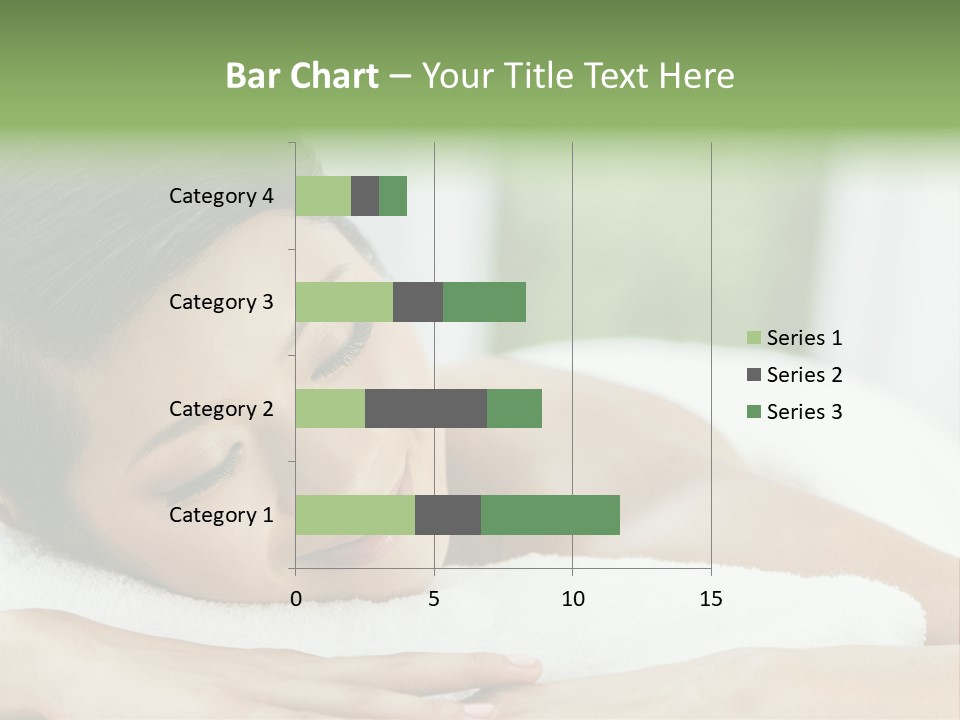 Bar Chart – Your Title Text Here

Category 4
Category 3
Category 2
Category 1

0 5 10 15

Series 1
Series 2
Series 3